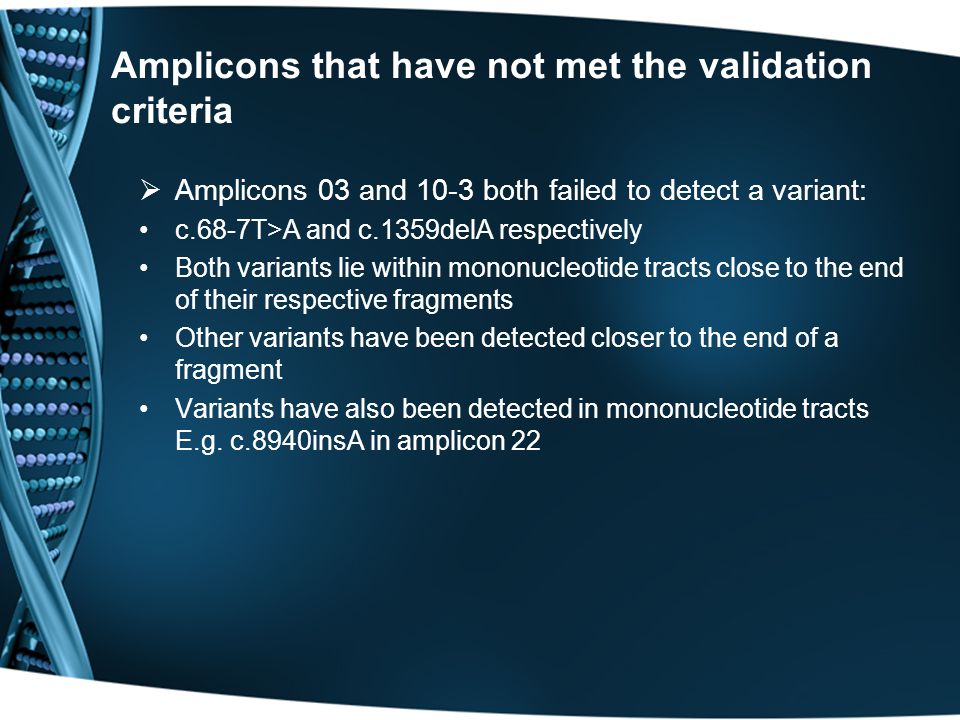 Amplicons that have not met the validation criteria

➢ Amplicons 03 and 10-3 both failed to detect a variant:
• c.68-7T>A and c.1359delA respectively
• Both variants lie within mononucleotide tracts close to the end of their respective fragments
• Other variants have been detected closer to the end of a fragment
• Variants have also been detected in mononucleotide tracts E.g. c.8940insA in amplicon 22